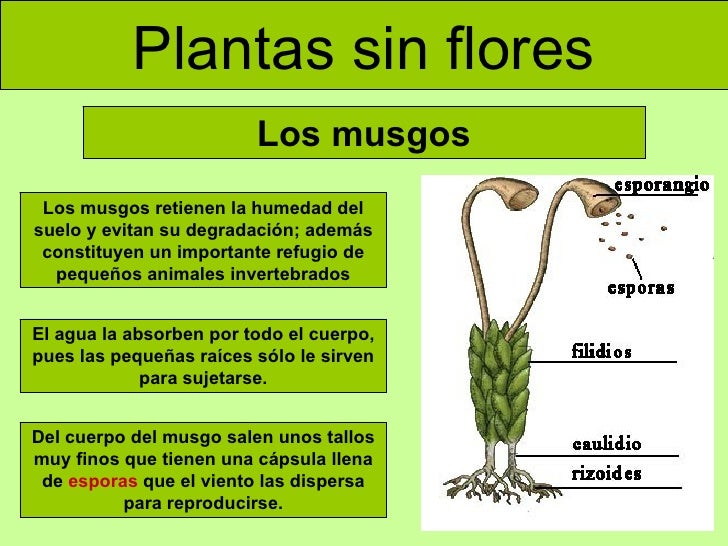 Plantas sin flores

Los musgos

Los musgos retienen la humedad del suelo y evitan su degradación; además constituyen un importante refugio de pequeños animales invertebrados

El agua la absorben por todo el cuerpo, pues las pequeñas raíces sólo le sirven para sujetarse.

Del cuerpo del musgo salen unos tallos muy finos que tienen una cápsula llena de esporas que el viento las dispersa para reproducirse.

esporangio

esporas

filidios

caulidio

rizoides